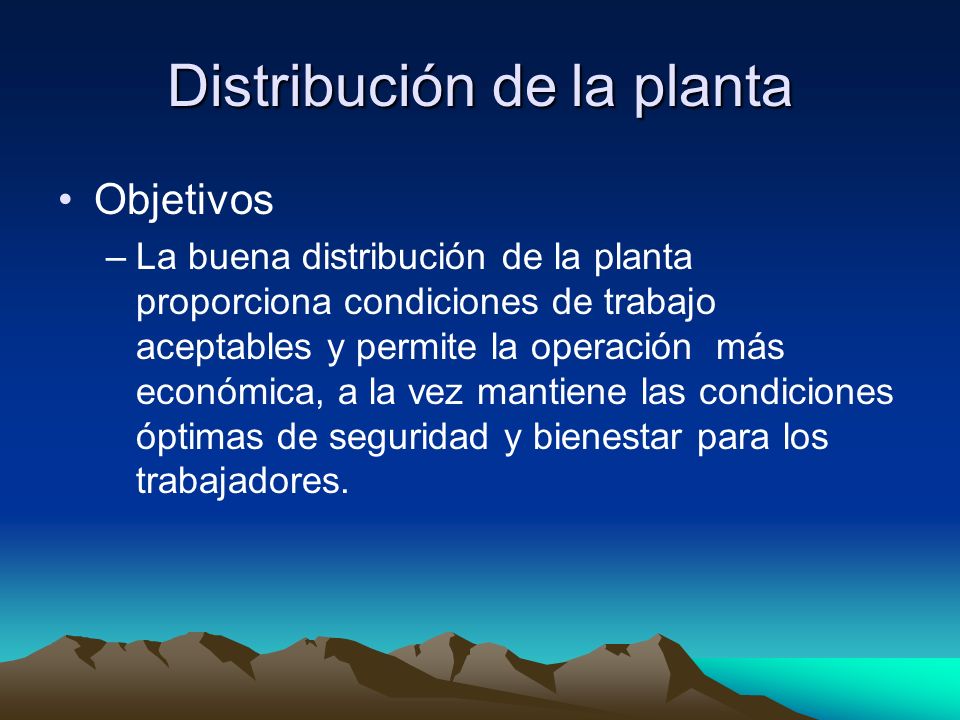 Distribución de la planta

• Objetivos

– La buena distribución de la planta proporciona condiciones de trabajo aceptables y permite la operación más económica, a la vez mantiene las condiciones óptimas de seguridad y bienestar para los trabajadores.